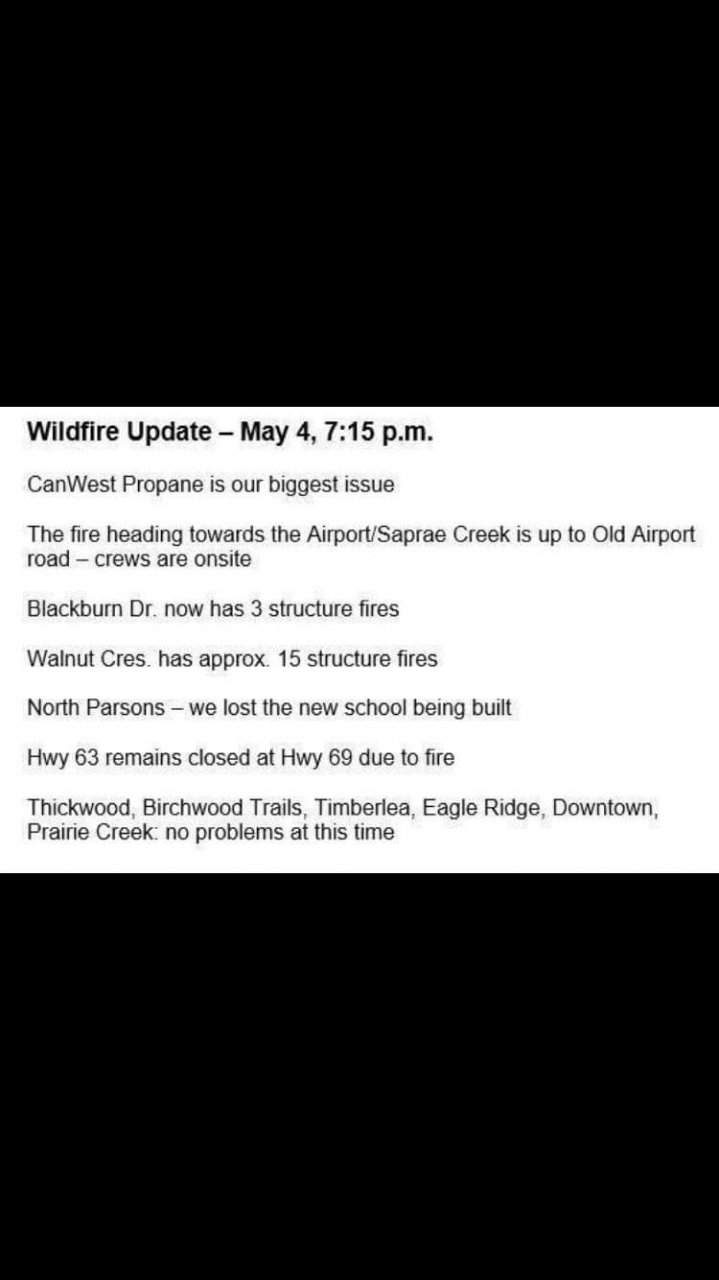 Wildfire Update – May 4, 7:15 p.m.

CanWest Propane is our biggest issue

The fire heading towards the Airport/Saprae Creek is up to Old Airport road – crews are onsite

Blackburn Dr. now has 3 structure fires

Walnut Cres. has approx. 15 structure fires

North Parsons – we lost the new school being built

Hwy 63 remains closed at Hwy 69 due to fire

Thickwood, Birchwood Trails, Timberlea, Eagle Ridge, Downtown, Prairie Creek: no problems at this time